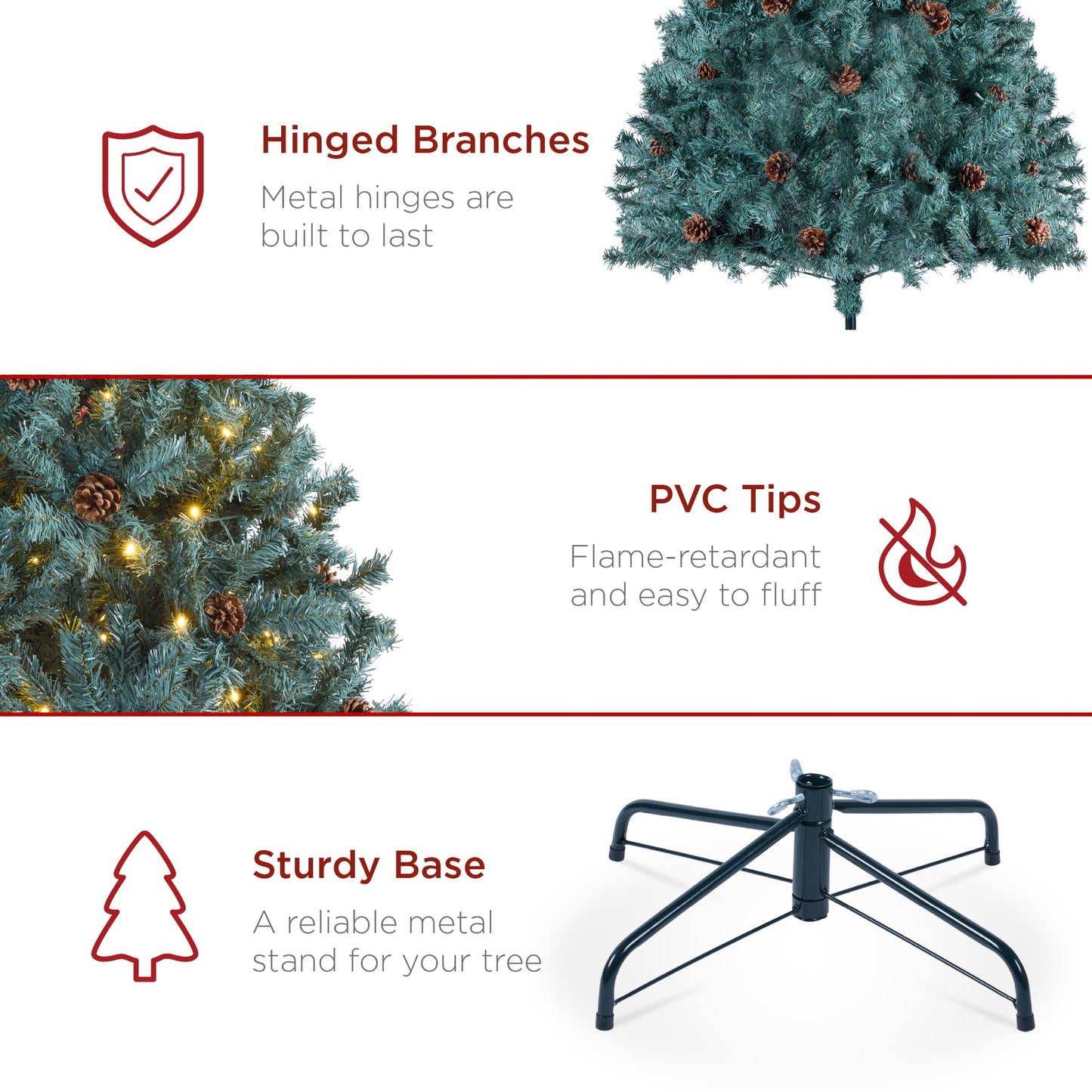 Hinged Branches

Metal hinges are built to last

PVC Tips

Flame-retardant and easy to fluff

Sturdy Base

A reliable metal stand for your tree